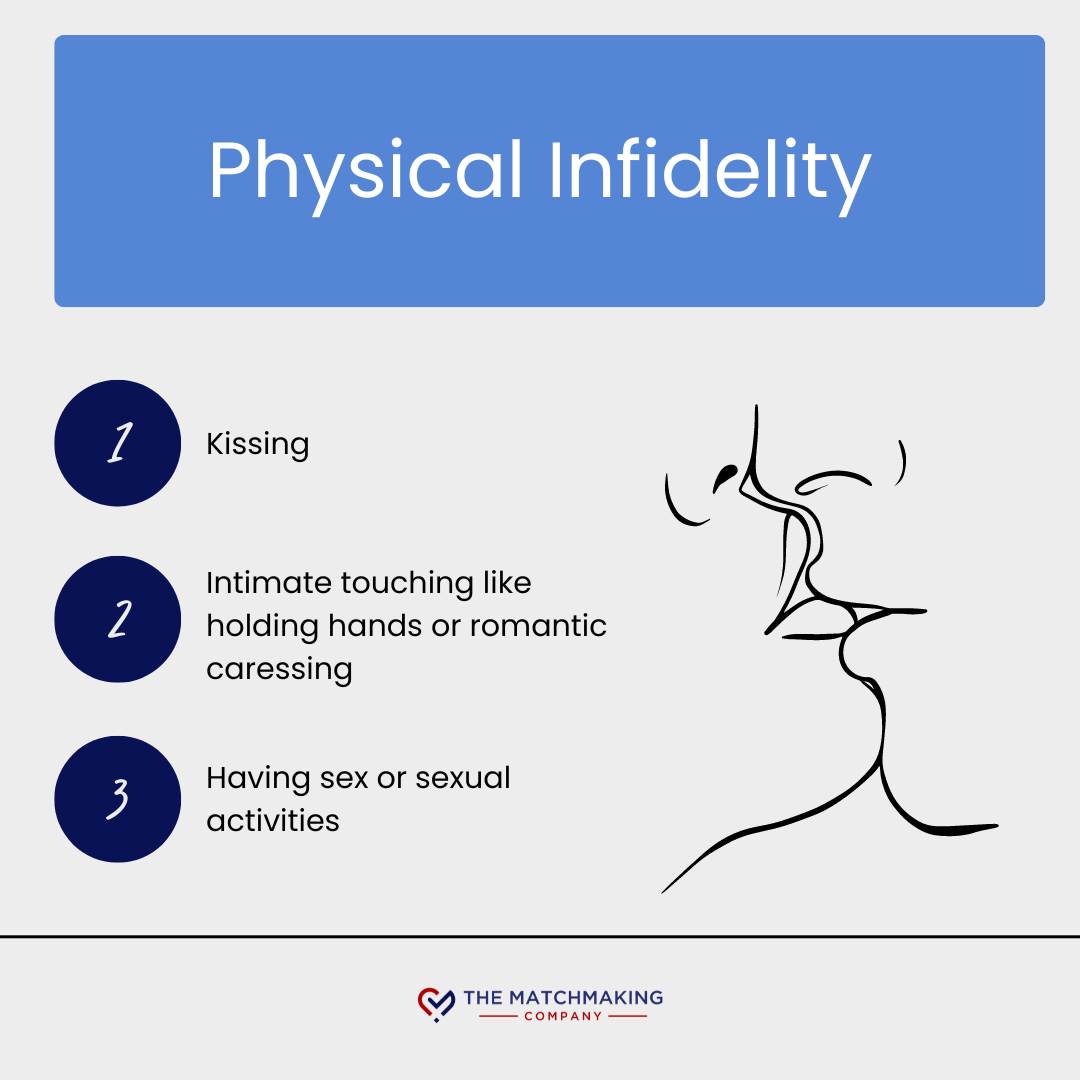 Physical Infidelity

1 Kissing

2 Intimate touching like holding hands or romantic caressing

3 Having sex or sexual activities

THE MATCHMAKING COMPANY